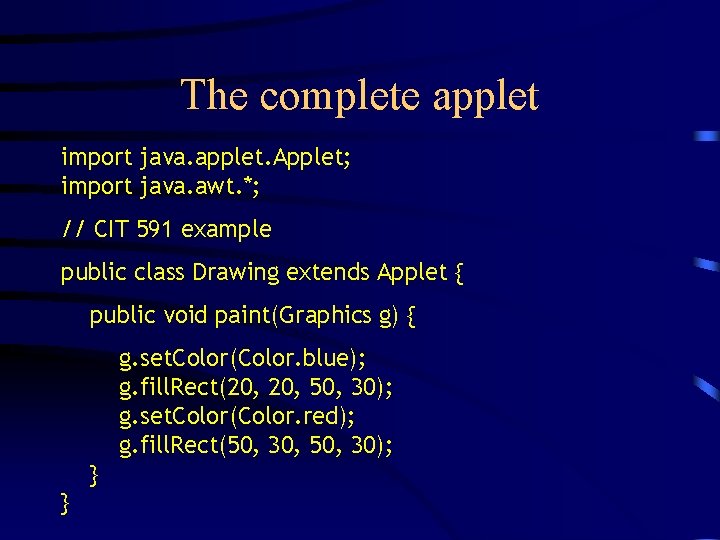 The complete applet

import java.applet.Applet;
import java.awt.*;

// CIT 591 example

public class Drawing extends Applet {

public void paint(Graphics g) {

g.setColor(Color.blue);
g.fillRect(20, 20, 50, 30);
g.setColor(Color.red);
g.fillRect(50, 30, 50, 30);
}
}